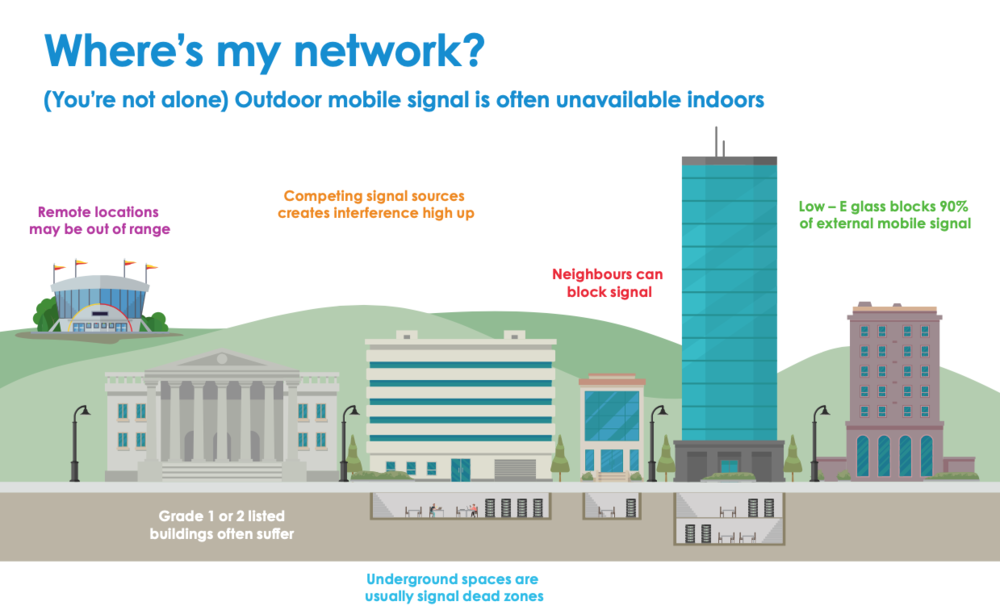 Where's my network?

(You're not alone) Outdoor mobile signal is often unavailable indoors

Remote locations may be out of range

Competing signal sources creates interference high up

Neighbours can block signal

Low – E glass blocks 90% of external mobile signal

Grade 1 or 2 listed buildings often suffer

Underground spaces are usually signal dead zones